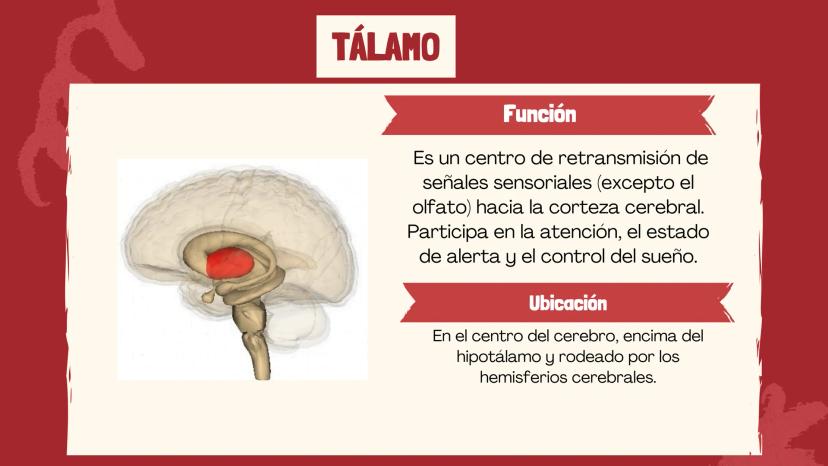 TÁLAMO

Función

Es un centro de retransmisión de señales sensoriales (excepto el olfato) hacia la corteza cerebral. Participa en la atención, el estado de alerta y el control del sueño.

Ubicación

En el centro del cerebro, encima del hipotálamo y rodeado por los hemisferios cerebrales.